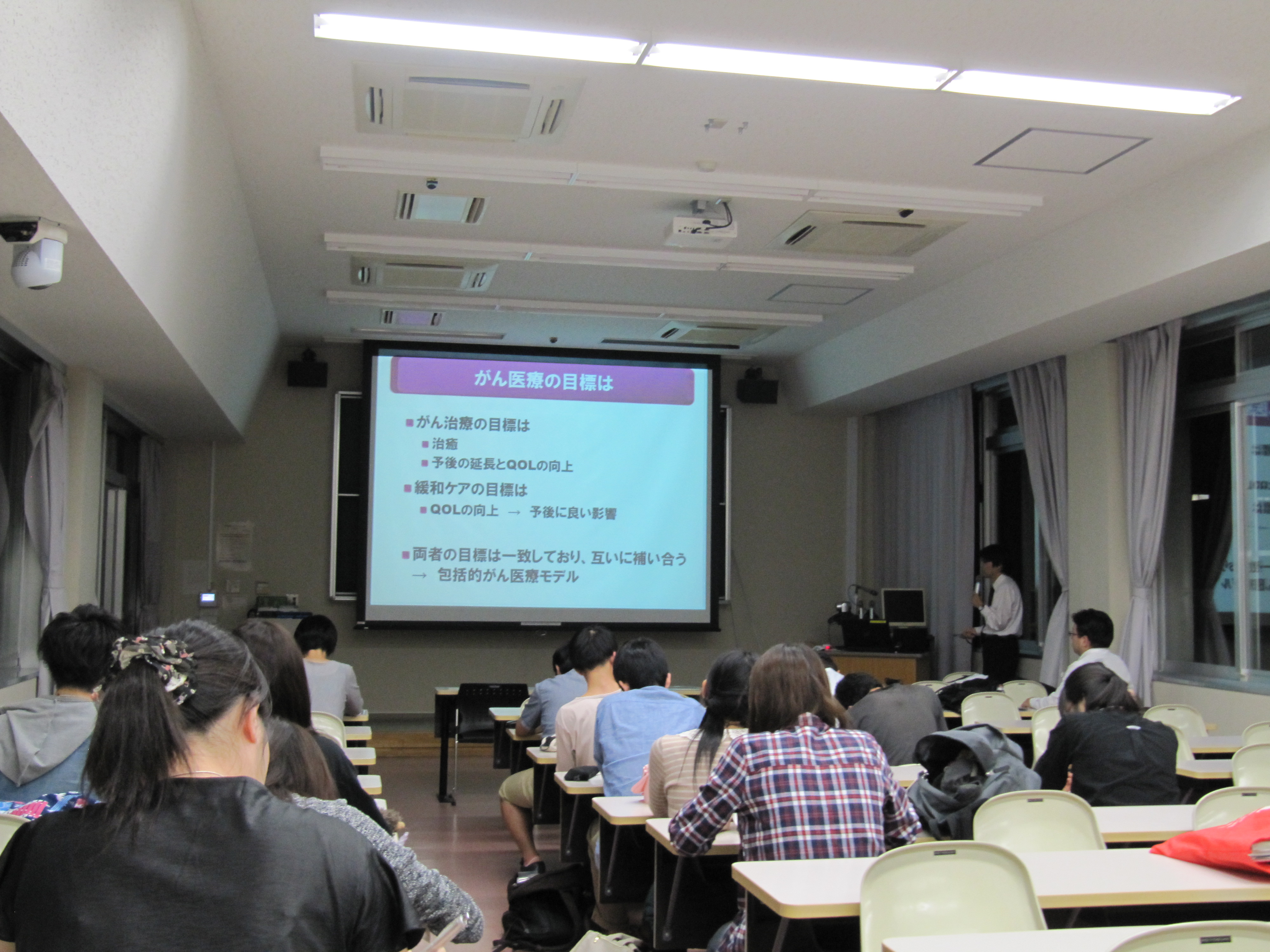 がん医療の目標は

■がん治療の目標は
■治癒
■予後の延長とQOLの向上
■緩和ケアの目標は
■QOLの向上 → 予後に良い影響

■両者の目標は一致しており、互いに補い合う
→ 包括的がん医療モデル